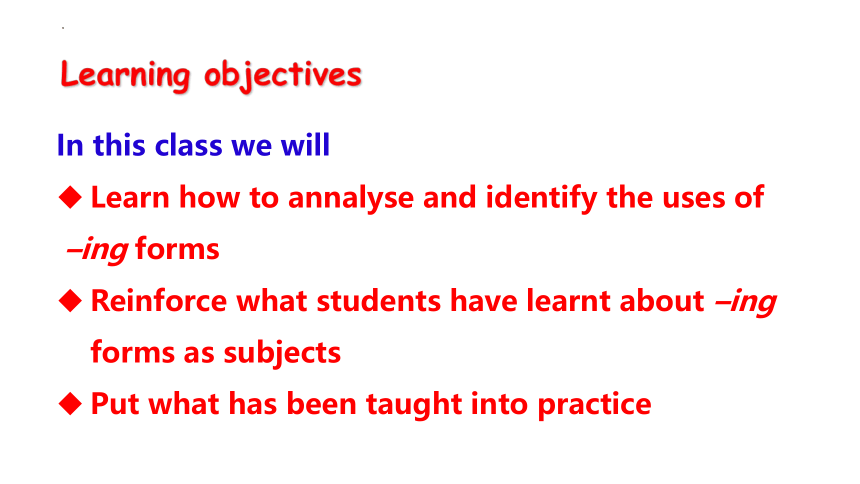 Learning objectives

In this class we will

◆ Learn how to annalyse and identify the uses of –ing forms

◆ Reinforce what students have learnt about –ing forms as subjects

◆ Put what has been taught into practice